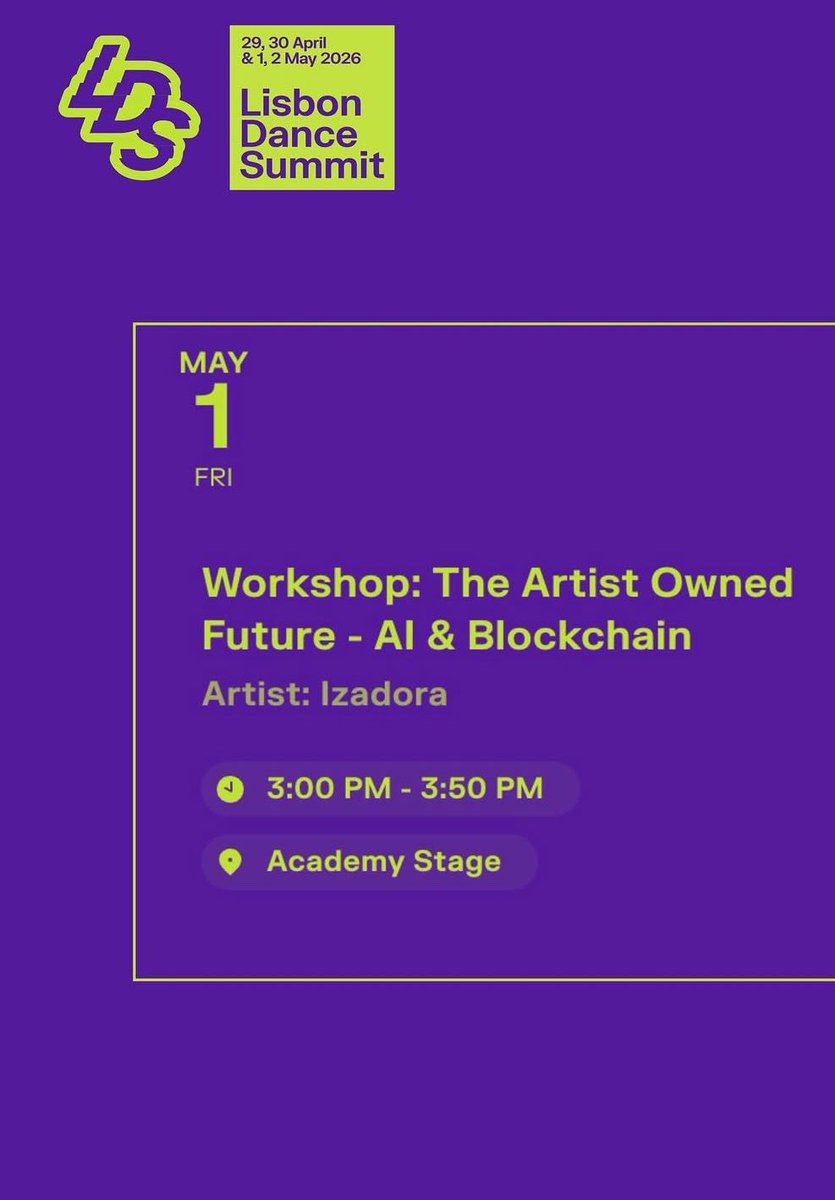 LDS

29, 30 April & 1, 2 May 2026
Lisbon Dance Summit

MAY
1
FRI

Workshop: The Artist Owned Future - AI & Blockchain

Artist: Izadora

3:00 PM - 3:50 PM

Academy Stage